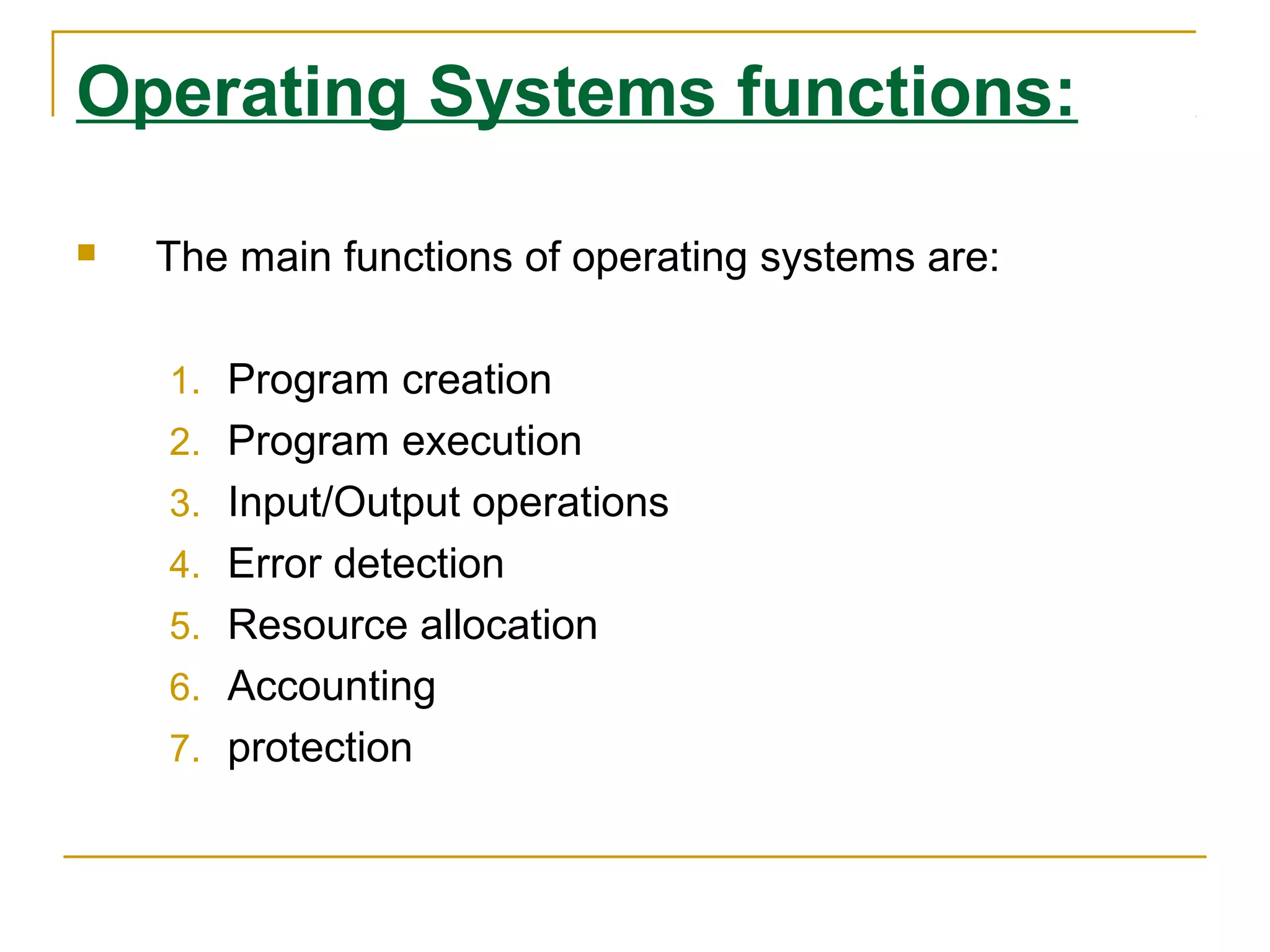 Operating Systems functions:

The main functions of operating systems are:

1. Program creation
2. Program execution
3. Input/Output operations
4. Error detection
5. Resource allocation
6. Accounting
7. protection